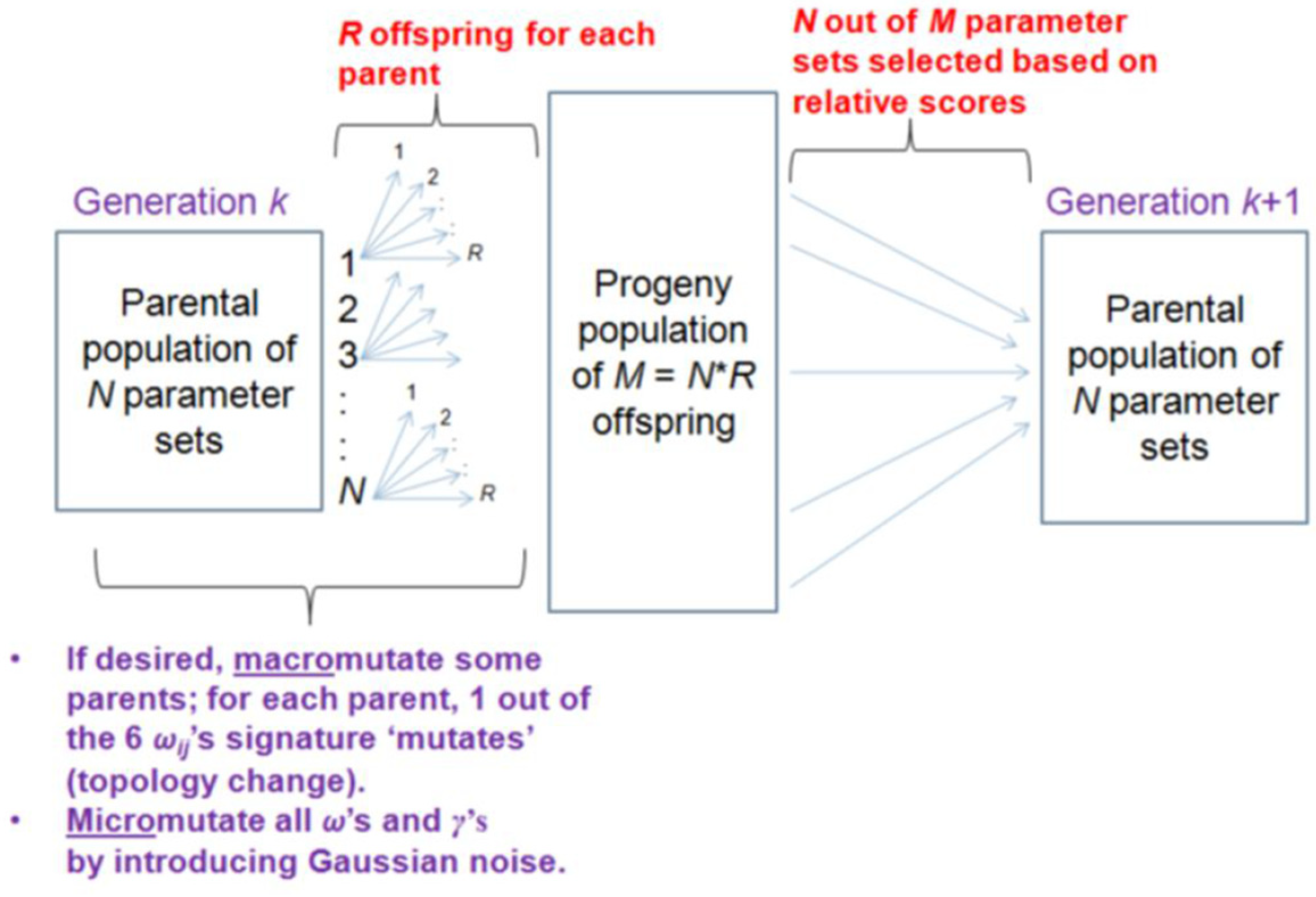 R offspring for each parent

N out of M parameter sets selected based on relative scores

Generation k

Parental population of N parameter sets

1
2
:
R

1
2
3
:
:
N

1
2
:
R

Progeny population of M = N*R offspring

Generation k+1

Parental population of N parameter sets

• If desired, macromutate some parents; for each parent, 1 out of the 6 $\omega_{ij}$'s signature 'mutates' (topology change).
• Micromutate all $\omega$'s and $\gamma$'s by introducing Gaussian noise.